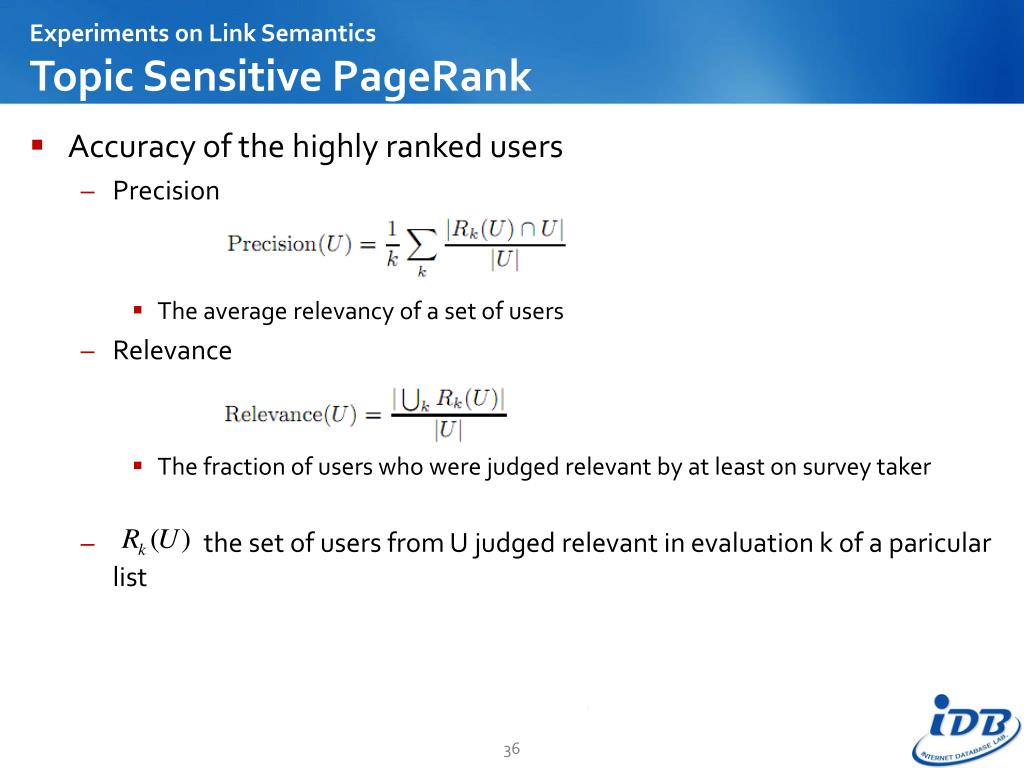 Experiments on Link Semantics
Topic Sensitive PageRank

▪ Accuracy of the highly ranked users
– Precision

$\text{Precision}(U) = \frac{1}{k} \sum_{k} \frac{|R_k(U) \cap U|}{|U|}$

▪ The average relevancy of a set of users

– Relevance

$\text{Relevance}(U) = \frac{|\bigcup_k R_k(U)|}{|U|}$

▪ The fraction of users who were judged relevant by at least on survey taker

– $R_k(U)$ the set of users from U judged relevant in evaluation k of a paricular list

36

iDB
INTERNET DATABASE LAB